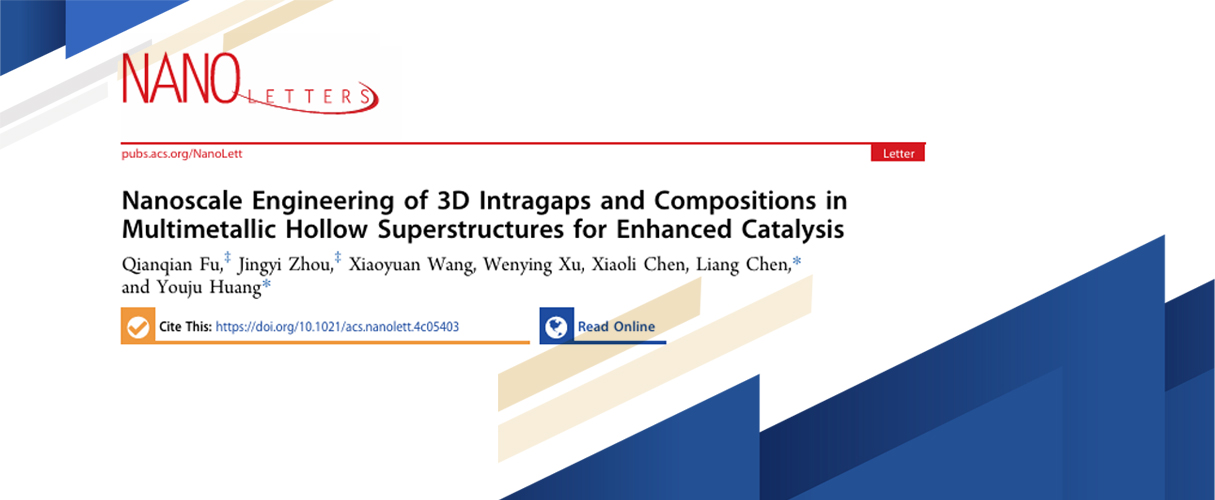 NANO LETTERS

pubs.acs.org/NanoLett

Letter

Nanoscale Engineering of 3D Intragaps and Compositions in Multimetallic Hollow Superstructures for Enhanced Catalysis

Qianqian Fu,‡ Jingyi Zhou,‡ Xiaoyuan Wang, Wenying Xu, Xiaoli Chen, Liang Chen,* and Youju Huang*

Cite This: https://doi.org/10.1021/acs.nanolett.4c05403

Read Online